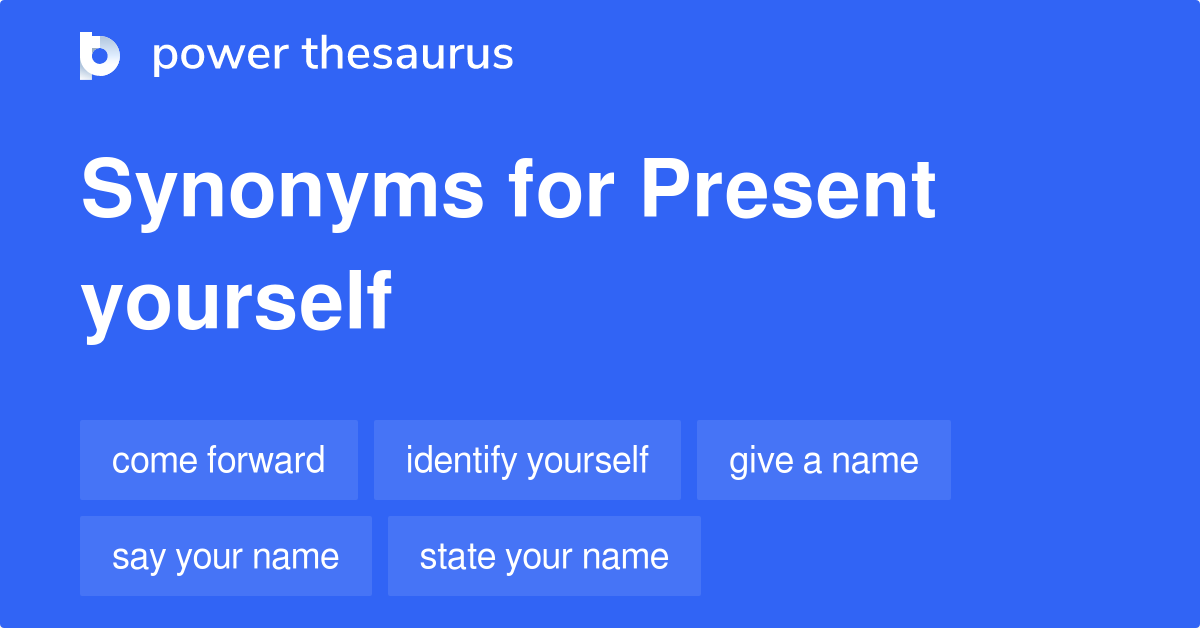 power thesaurus

Synonyms for Present yourself

come forward
identify yourself
give a name
say your name
state your name